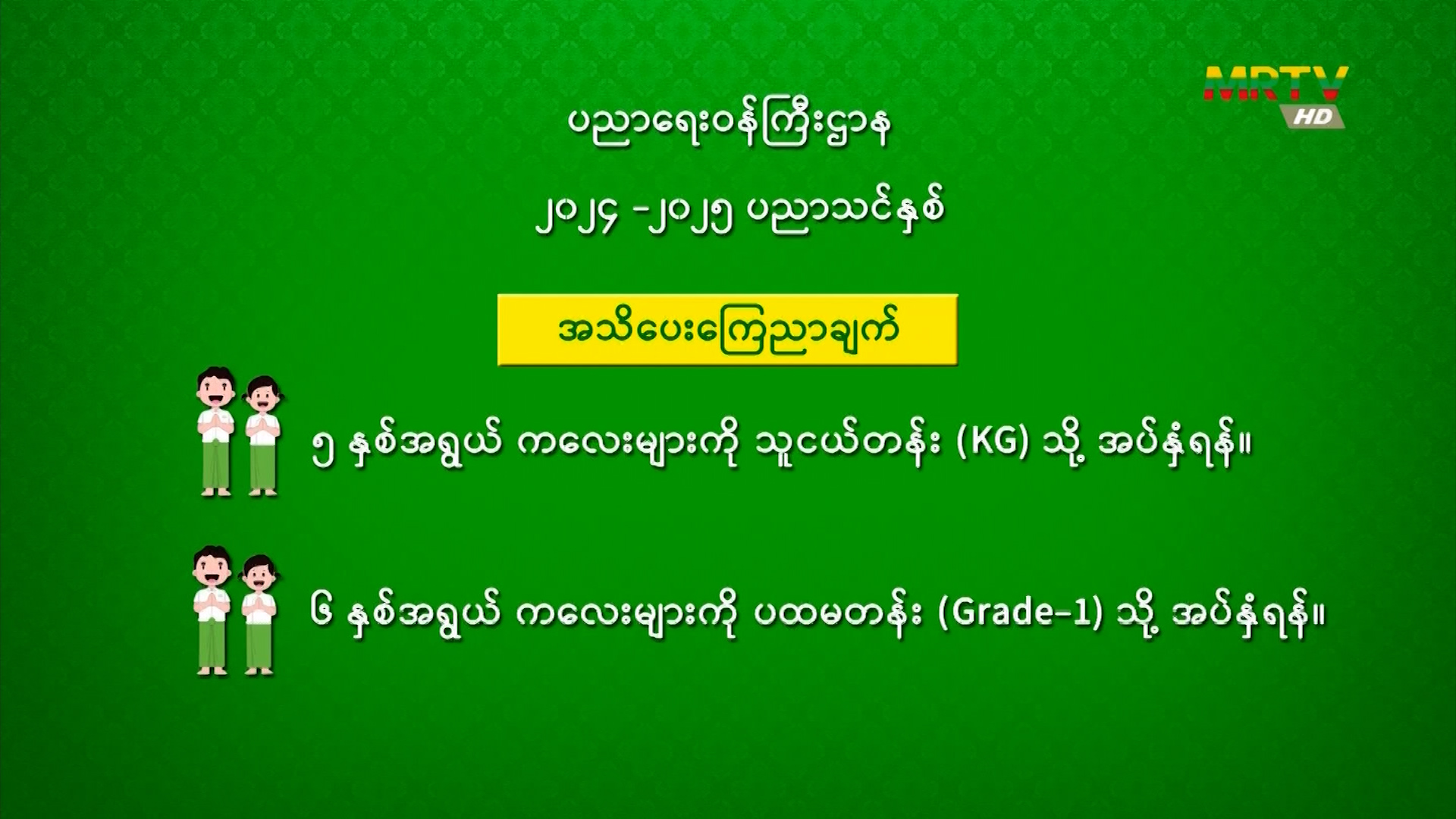 MRTV HD

ပညာရေးဝန်ကြီးဌာန

၂၀၂၄ -၂၀၂၅ ပညာသင်နှစ်

အသိပေးကြေညာချက်

၅ နှစ်အရွယ် ကလေးများကို သူငယ်တန်း (KG) သို့ အပ်နှံရန်။

၆ နှစ်အရွယ် ကလေးများကို ပထမတန်း (Grade-1) သို့ အပ်နှံရန်။